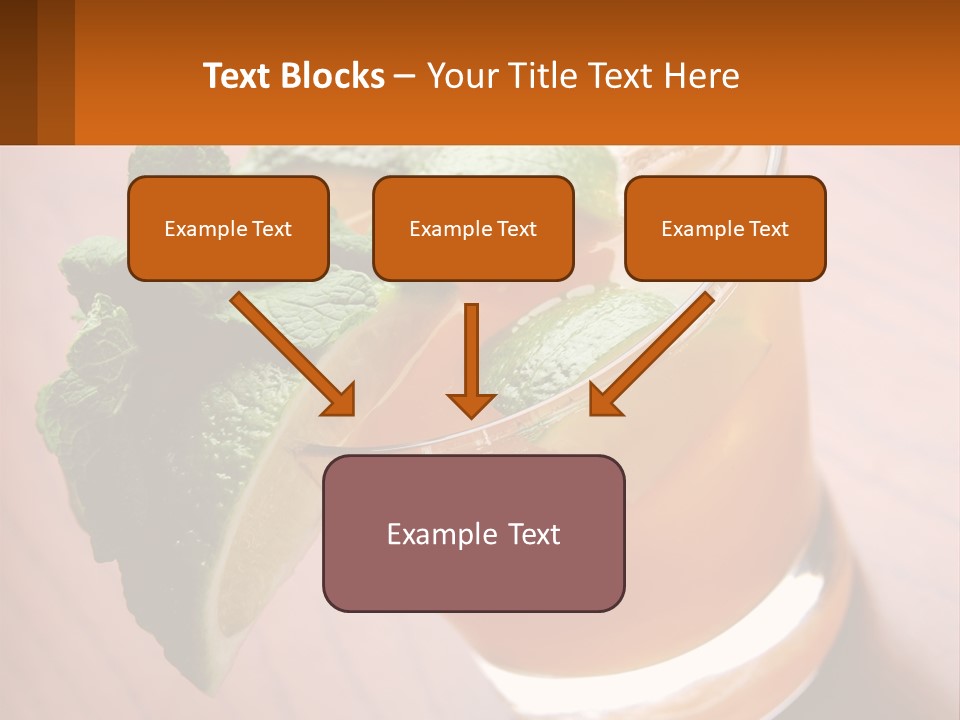 Text Blocks – Your Title Text Here

Example Text

Example Text

Example Text

Example Text